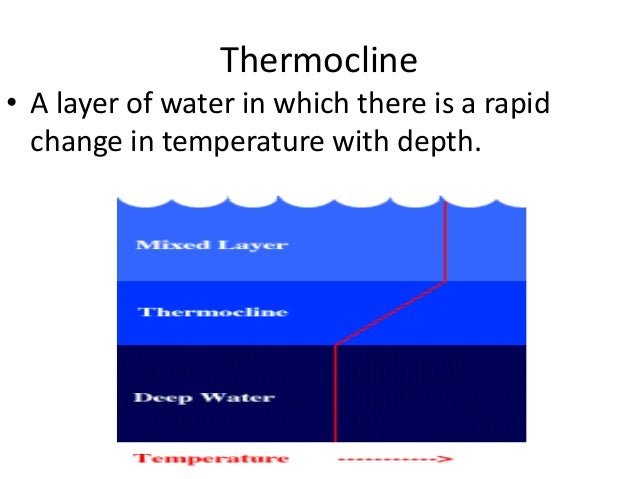 Thermocline

• A layer of water in which there is a rapid change in temperature with depth.

Mixed Layer

Thermocline

Deep Water

Temperature ------------>